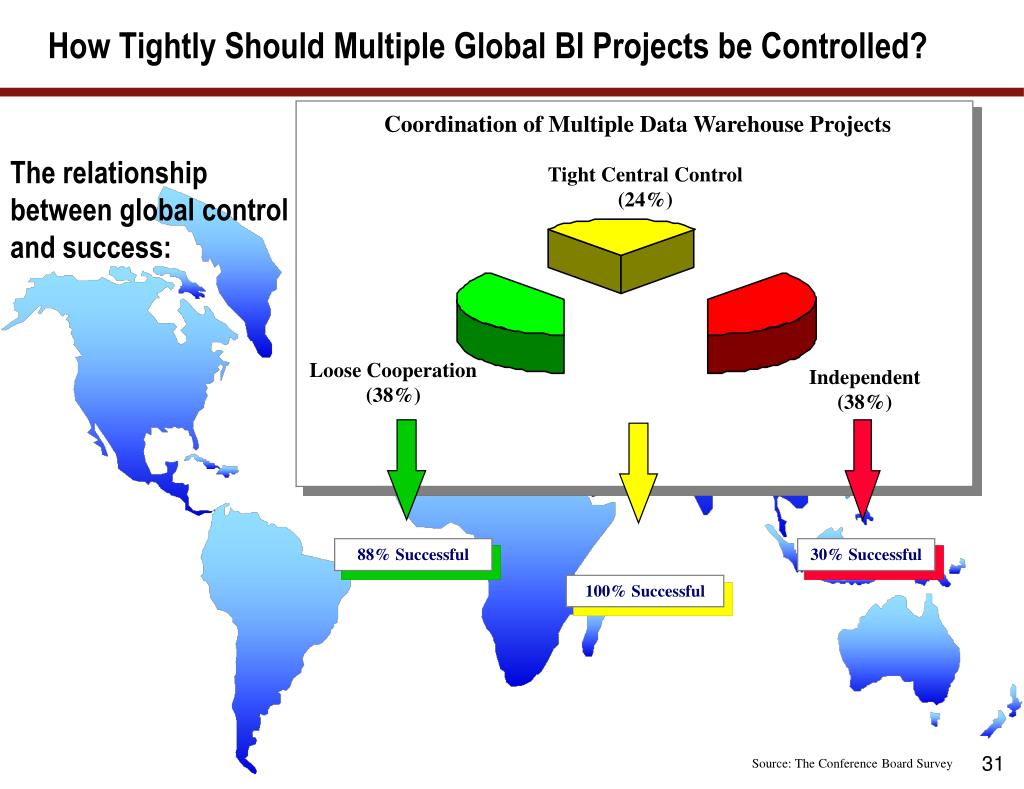 How Tightly Should Multiple Global BI Projects be Controlled?

The relationship between global control and success:

Coordination of Multiple Data Warehouse Projects

Tight Central Control (24%)

Loose Cooperation (38%)

Independent (38%)

88% Successful

100% Successful

30% Successful

Source: The Conference Board Survey

31